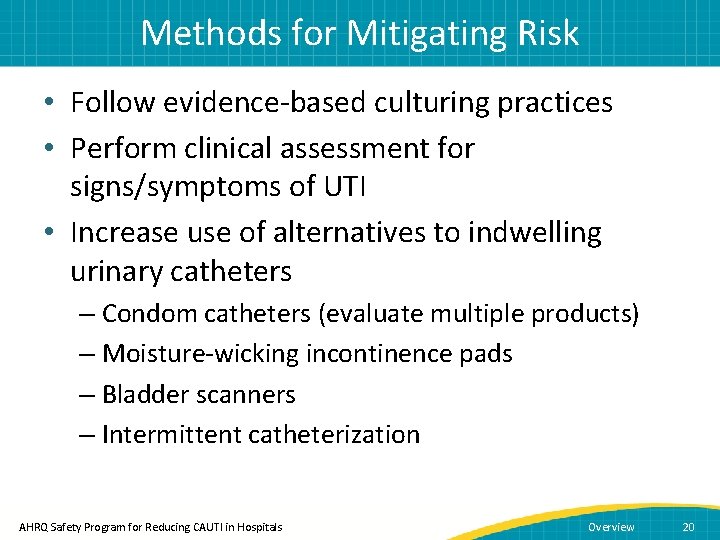 Methods for Mitigating Risk

• Follow evidence-based culturing practices
• Perform clinical assessment for signs/symptoms of UTI
• Increase use of alternatives to indwelling urinary catheters
– Condom catheters (evaluate multiple products)
– Moisture-wicking incontinence pads
– Bladder scanners
– Intermittent catheterization

AHRQ Safety Program for Reducing CAUTI in Hospitals

Overview

20